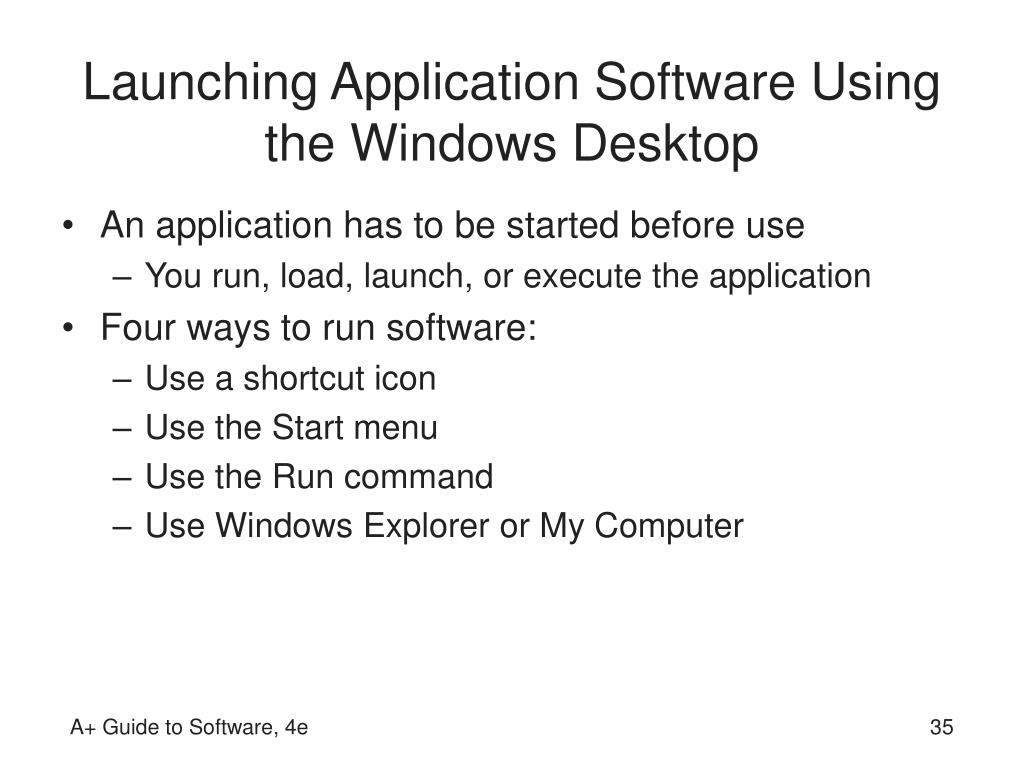 Launching Application Software Using the Windows Desktop

• An application has to be started before use
– You run, load, launch, or execute the application
• Four ways to run software:
– Use a shortcut icon
– Use the Start menu
– Use the Run command
– Use Windows Explorer or My Computer

A+ Guide to Software, 4e

35